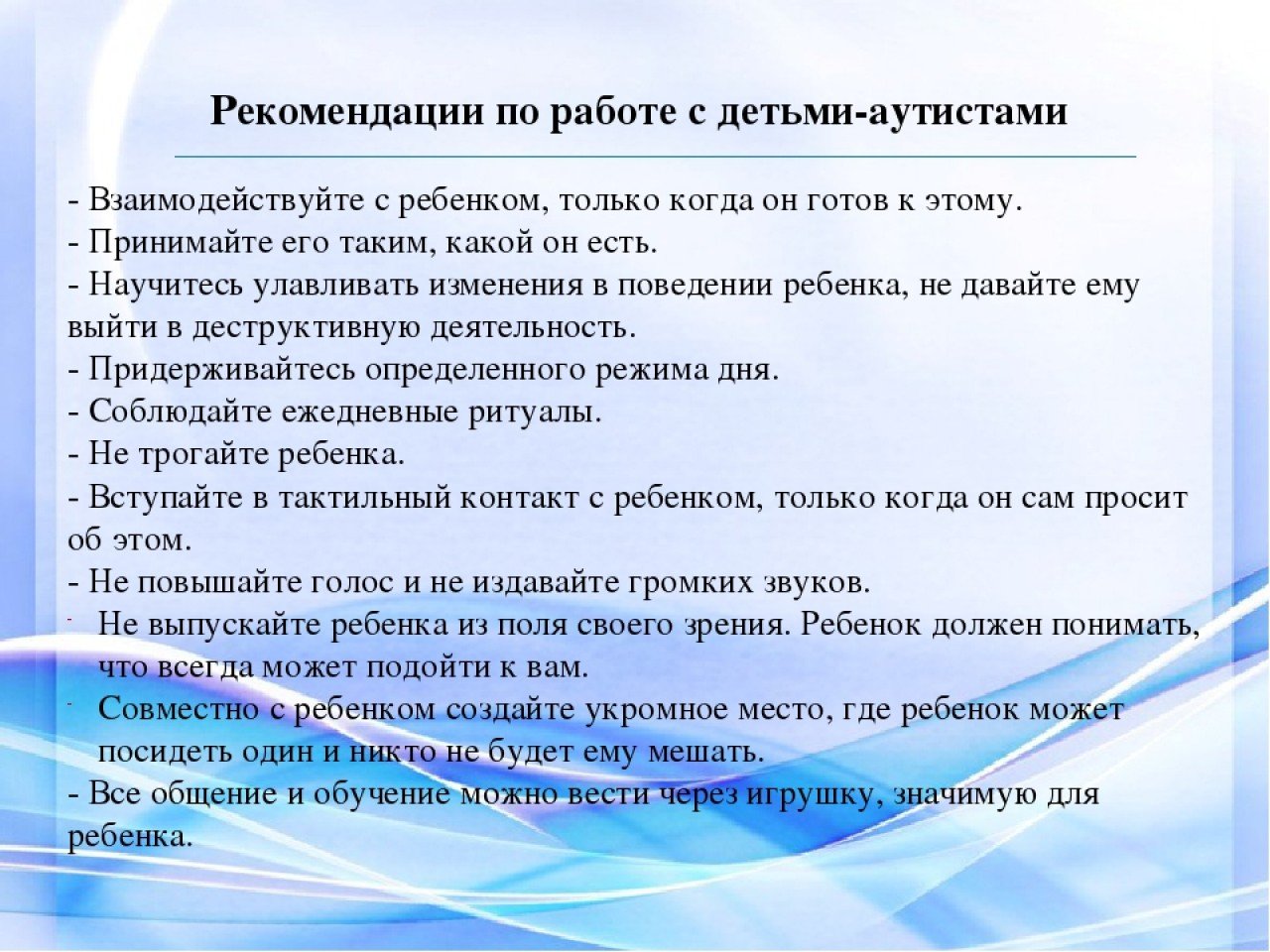 Рекомендации по работе с детьми-аутистами

- Взаимодействуйте с ребенком, только когда он готов к этому.
- Принимайте его таким, какой он есть.
- Научитесь улавливать изменения в поведении ребенка, не давайте ему выйти в деструктивную деятельность.
- Придерживайтесь определенного режима дня.
- Соблюдайте ежедневные ритуалы.
- Не трогайте ребенка.
- Вступайте в тактильный контакт с ребенком, только когда он сам просит об этом.
- Не повышайте голос и не издавайте громких звуков.
- Не выпускайте ребенка из поля своего зрения. Ребенок должен понимать, что всегда может подойти к вам.
- Совместно с ребенком создайте укромное место, где ребенок может посидеть один и никто не будет ему мешать.
- Все общение и обучение можно вести через игрушку, значимую для ребенка.